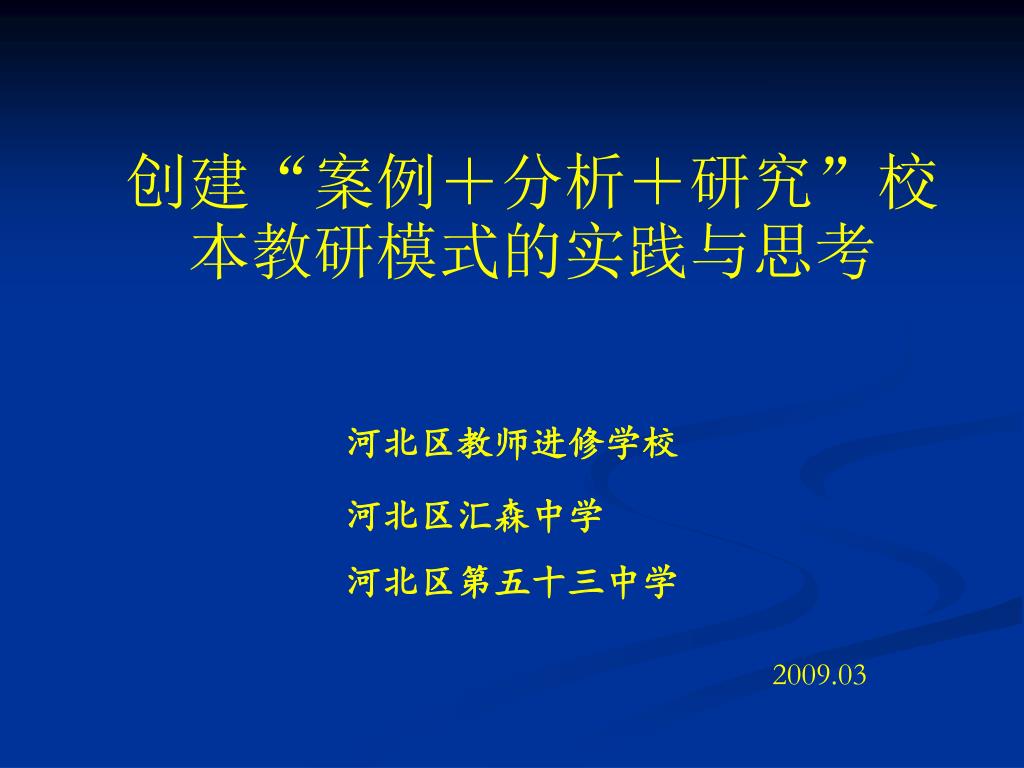 创建“案例＋分析＋研究”校本教研模式的实践与思考

河北区教师进修学校

河北区汇森中学

河北区第五十三中学

2009.03